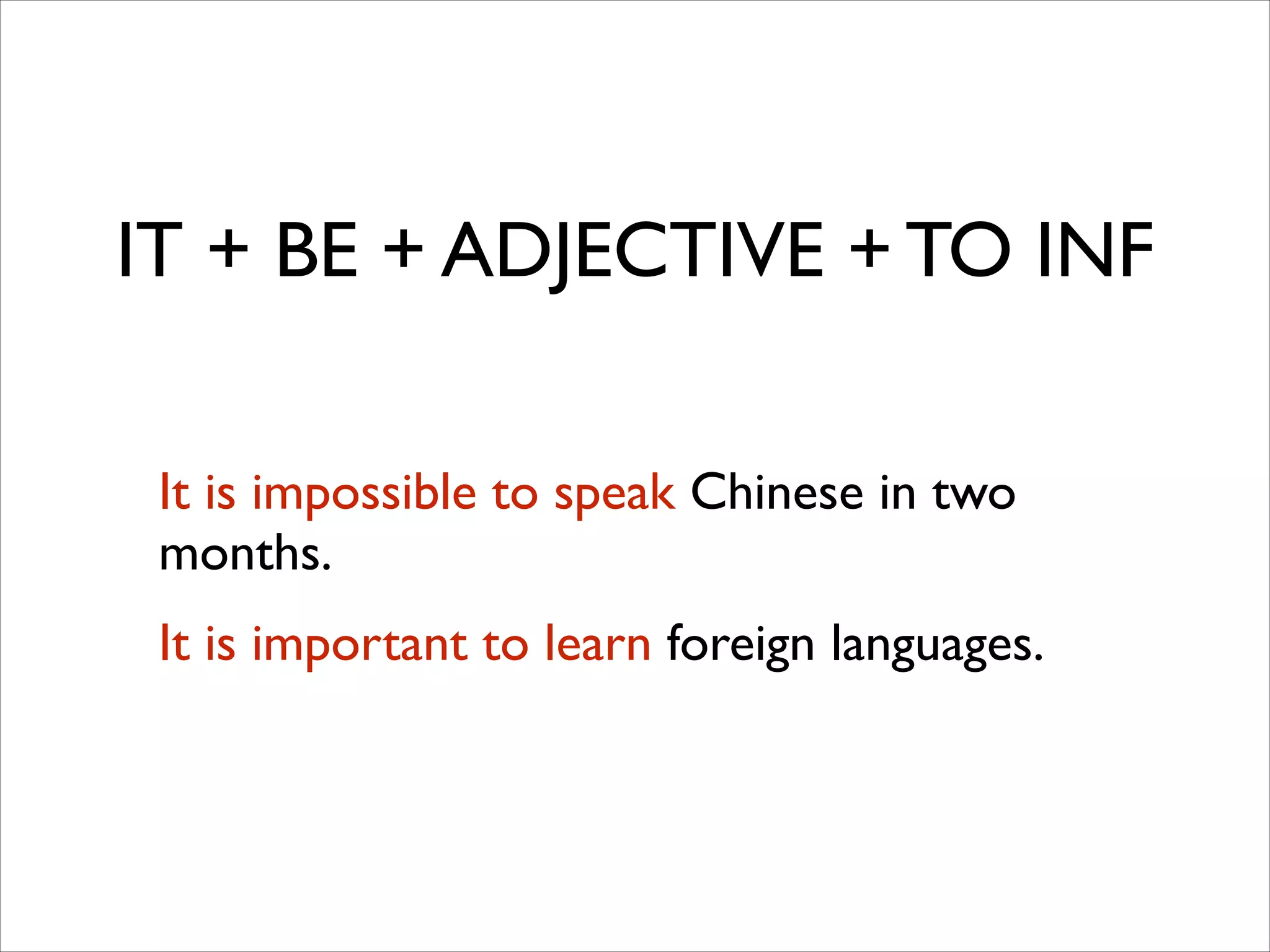 IT + BE + ADJECTIVE + TO INF

It is impossible to speak Chinese in two months.

It is important to learn foreign languages.